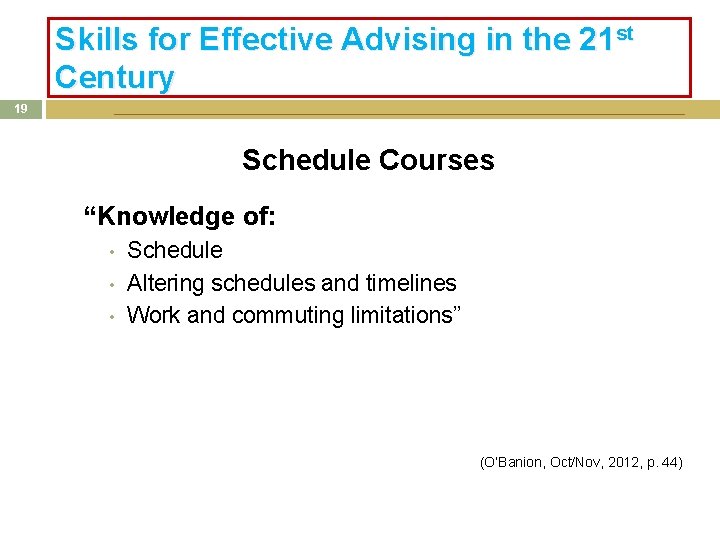 Skills for Effective Advising in the 21st Century

19

Schedule Courses

"Knowledge of:

• Schedule
• Altering schedules and timelines
• Work and commuting limitations"

(O'Banion, Oct/Nov, 2012, p. 44)